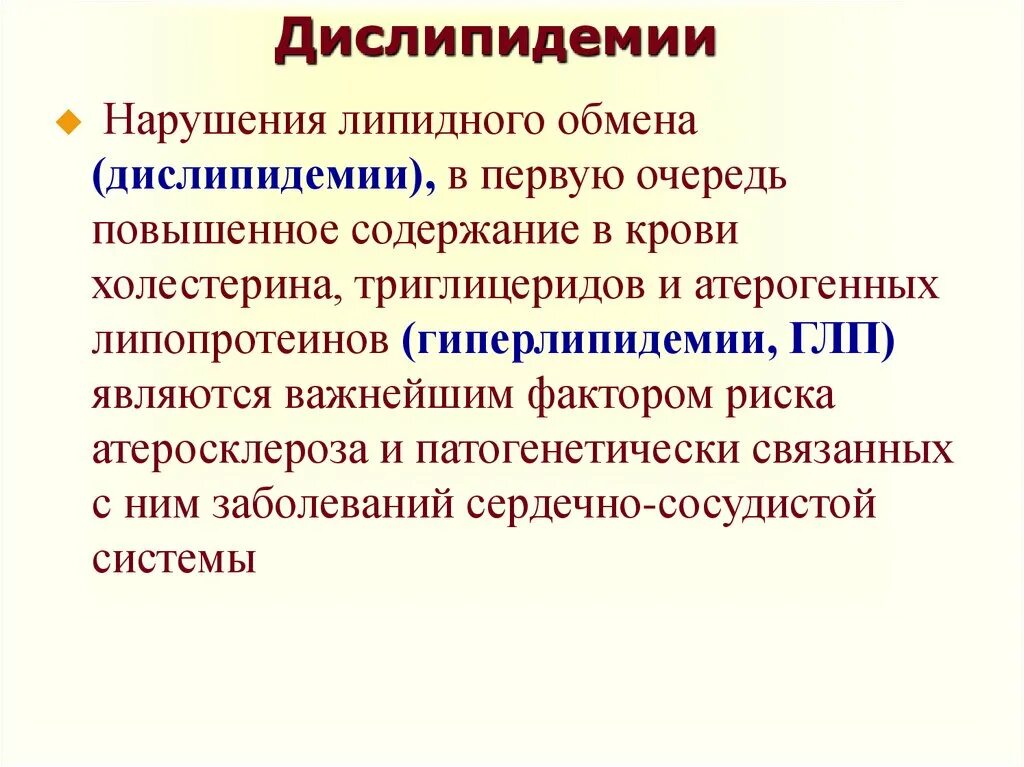 Дислипидемии

Нарушения липидного обмена (дислипидемии), в первую очередь повышенное содержание в крови холестерина, триглицеридов и атерогенных липопротеинов (гиперлипидемии, ГЛП) являются важнейшим фактором риска атеросклероза и патогенетически связанных с ним заболеваний сердечно-сосудистой системы